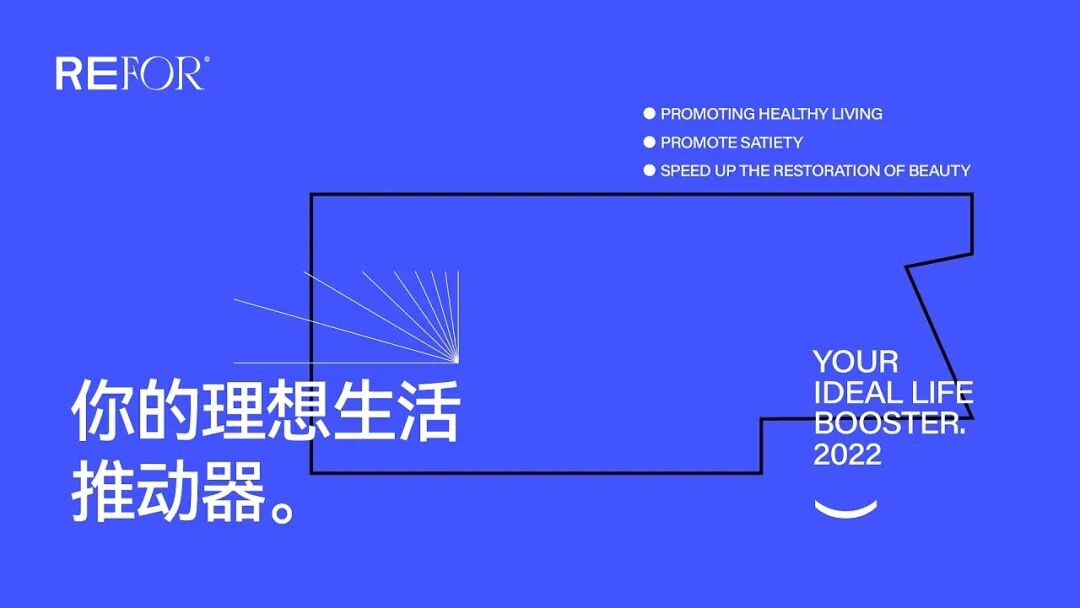 REFOR®

● PROMOTING HEALTHY LIVING
● PROMOTE SATIETY
● SPEED UP THE RESTORATION OF BEAUTY

你的理想生活推动器。

YOUR IDEAL LIFE BOOSTER. 2022